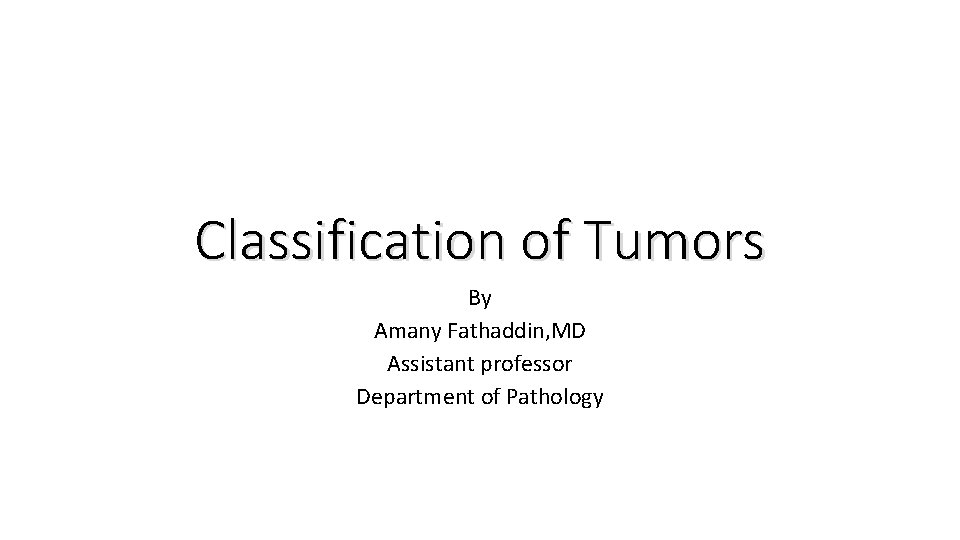 Classification of Tumors

By
Amany Fathaddin,MD
Assistant professor
Department of Pathology